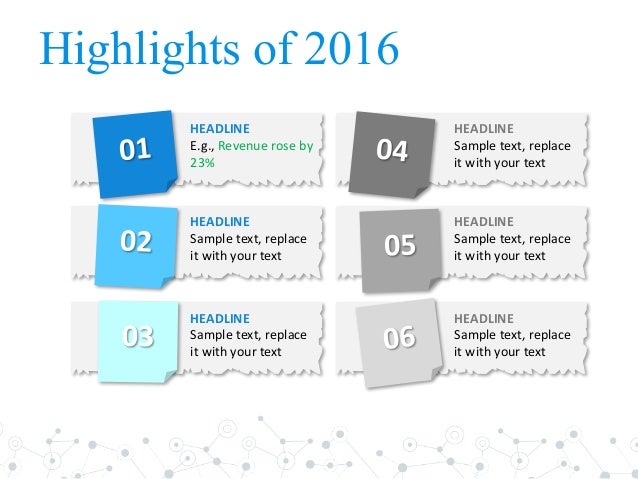 Highlights of 2016

01
HEADLINE
E.g., Revenue rose by 23%

02
HEADLINE
Sample text, replace it with your text

03
HEADLINE
Sample text, replace it with your text

04
HEADLINE
Sample text, replace it with your text

05
HEADLINE
Sample text, replace it with your text

06
HEADLINE
Sample text, replace it with your text